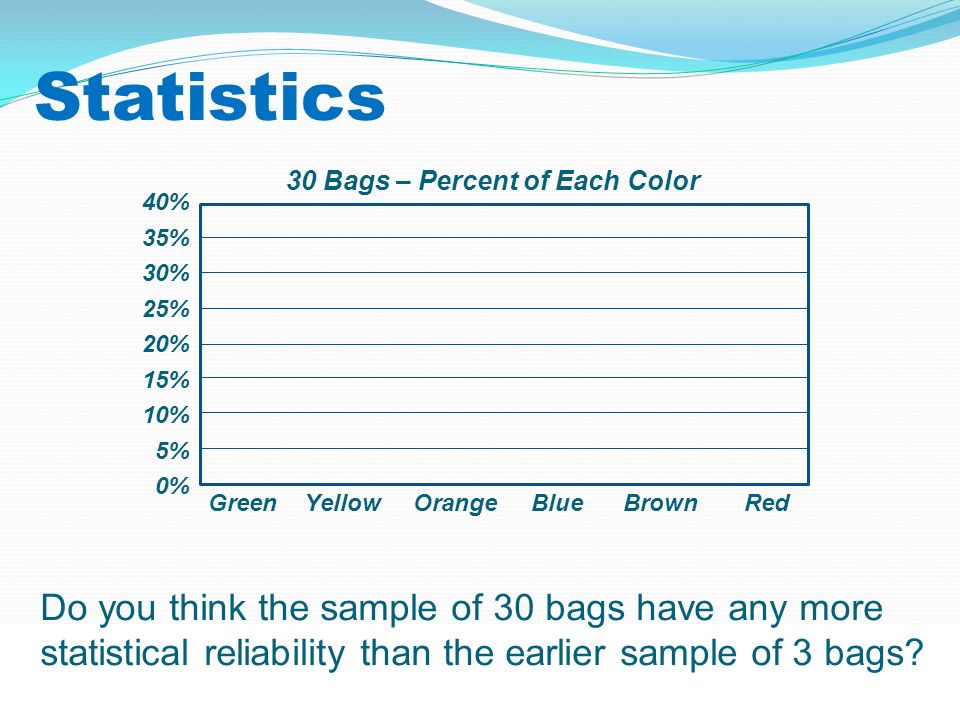 Statistics

30 Bags – Percent of Each Color

40%
35%
30%
25%
20%
15%
10%
5%
0%

Green Yellow Orange Blue Brown Red

Do you think the sample of 30 bags have any more statistical reliability than the earlier sample of 3 bags?